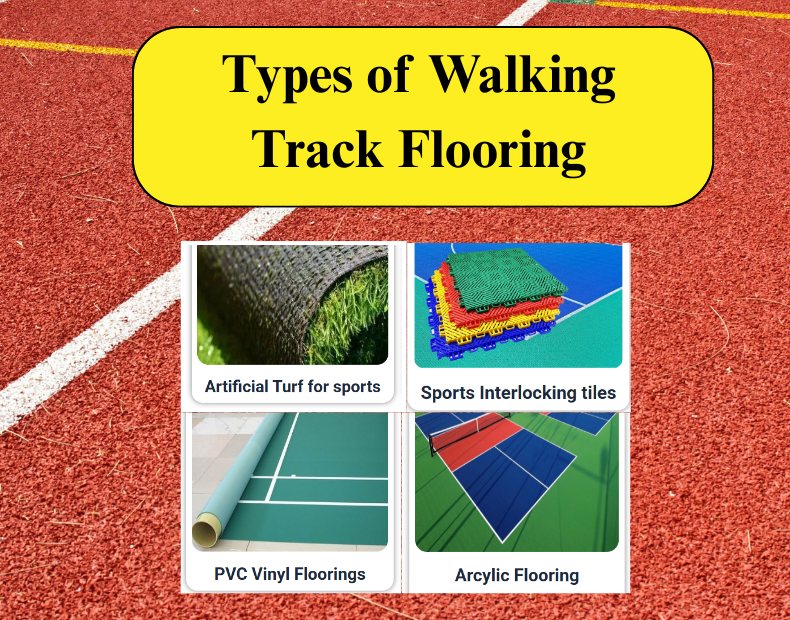 Types of Walking Track Flooring

Artificial Turf for sports

Sports Interlocking tiles

PVC Vinyl Floorings

Arcylic Flooring